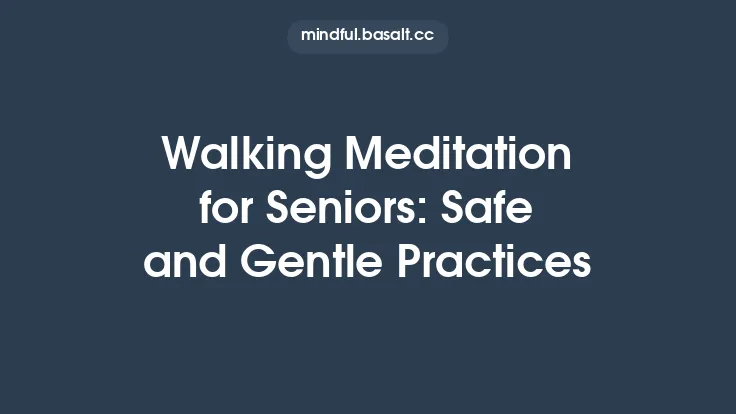 mindful.basalt.cc

Walking Meditation for Seniors: Safe and Gentle Practices